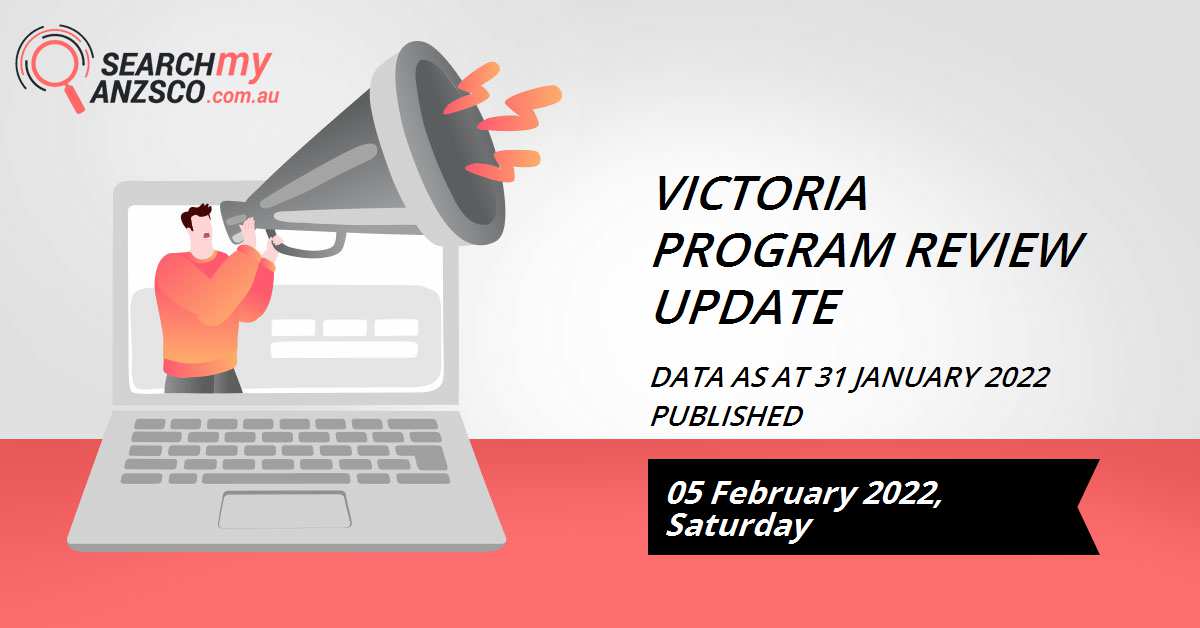 SEARCHmy ANZSCO.com.au

VICTORIA PROGRAM REVIEW UPDATE

DATA AS AT 31 JANUARY 2022 PUBLISHED

05 February 2022, Saturday